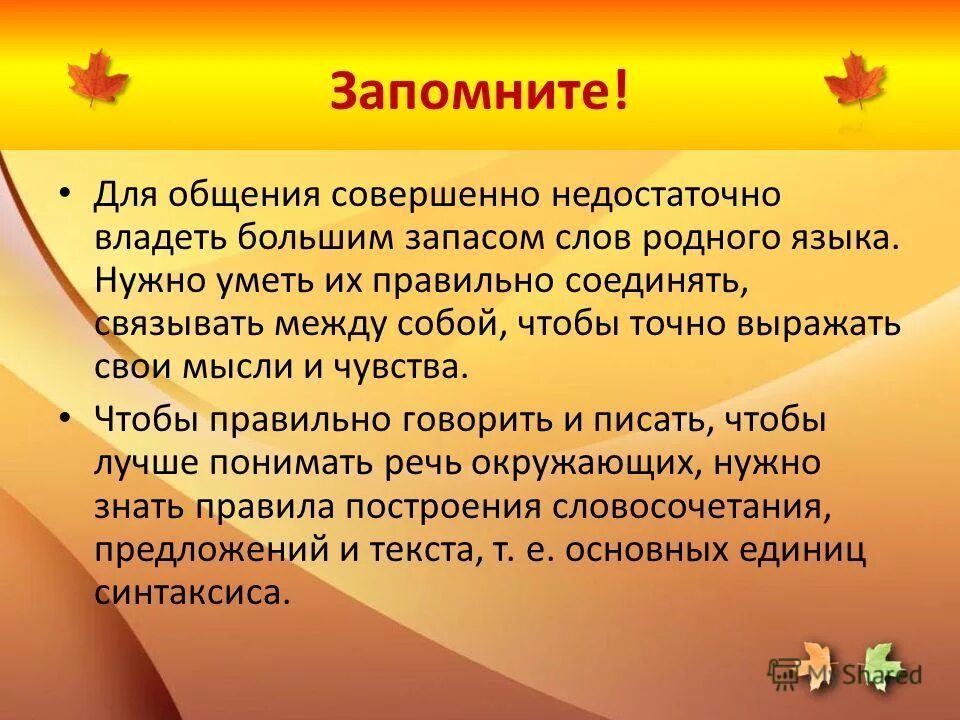 Запомните!

• Для общения совершенно недостаточно владеть большим запасом слов родного языка. Нужно уметь их правильно соединять, связывать между собой, чтобы точно выражать свои мысли и чувства.

• Чтобы правильно говорить и писать, чтобы лучше понимать речь окружающих, нужно знать правила построения словосочетания, предложений и текста, т. е. основных единиц синтаксиса.

MyShared